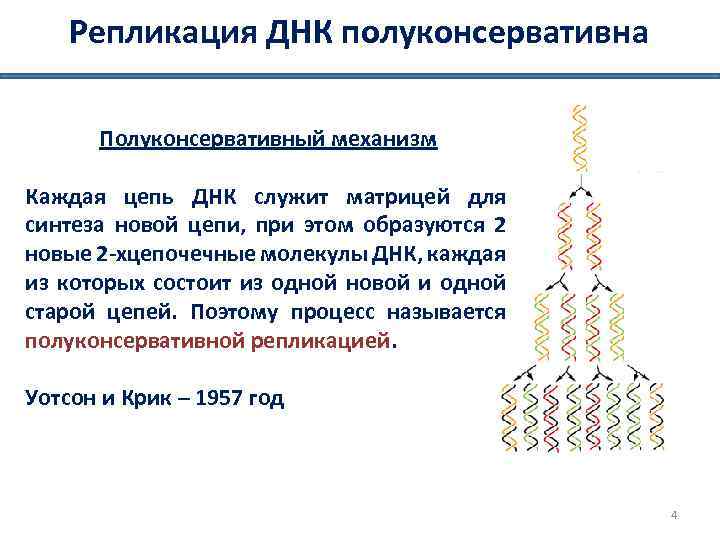 Репликация ДНК полуконсервативна

Полуконсервативный механизм

Каждая цепь ДНК служит матрицей для синтеза новой цепи, при этом образуются 2 новые 2-хцепочечные молекулы ДНК, каждая из которых состоит из одной новой и одной старой цепей. Поэтому процесс называется полуконсервативной репликацией.

Уотсон и Крик – 1957 год

4